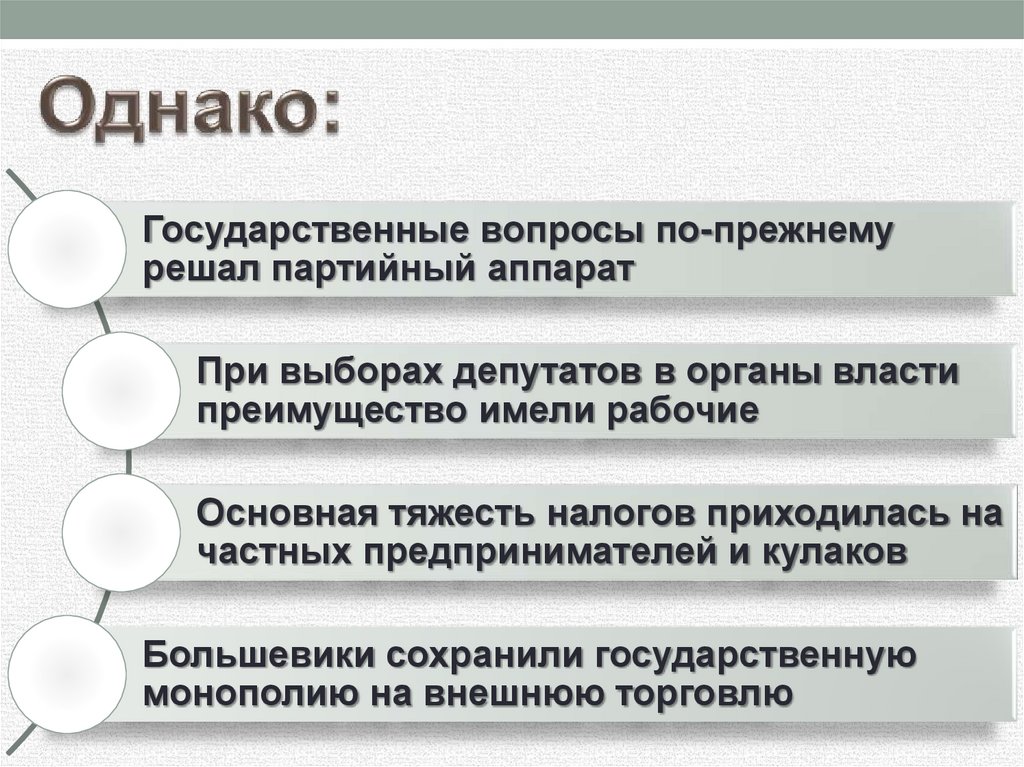 Однако:

Государственные вопросы по-прежнему решал партийный аппарат

При выборах депутатов в органы власти преимущество имели рабочие

Основная тяжесть налогов приходилась на частных предпринимателей и кулаков

Большевики сохранили государственную монополию на внешнюю торговлю